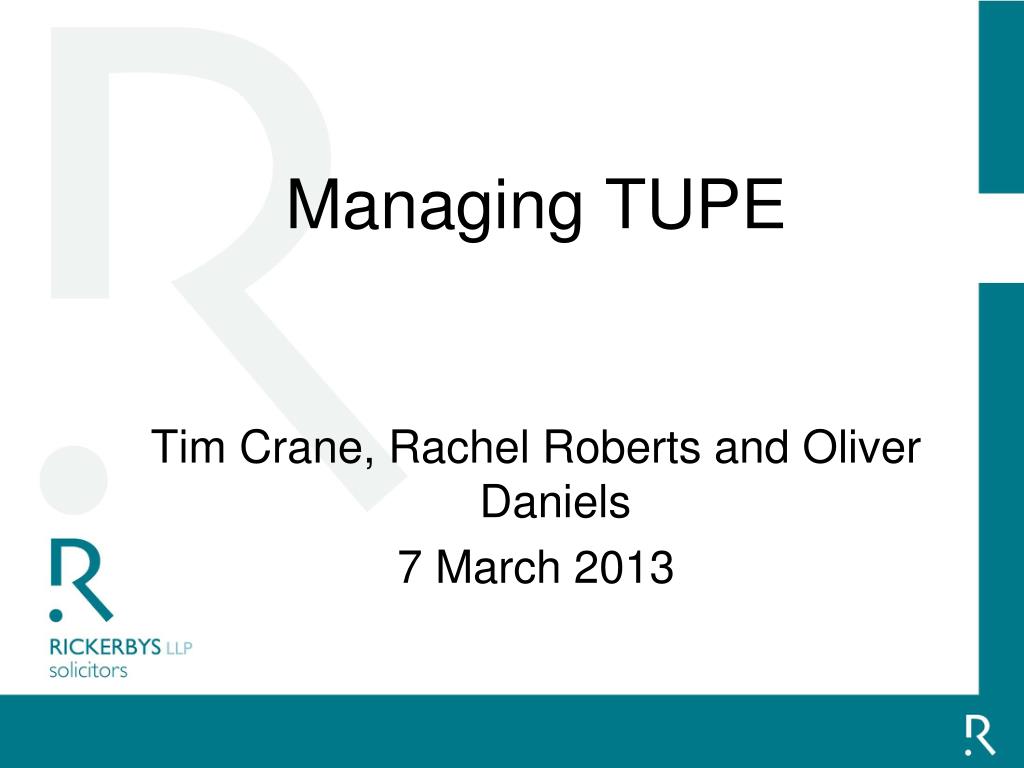 Managing TUPE

Tim Crane, Rachel Roberts and Oliver Daniels

7 March 2013

R

RICKERBYS LLP
solicitors

R